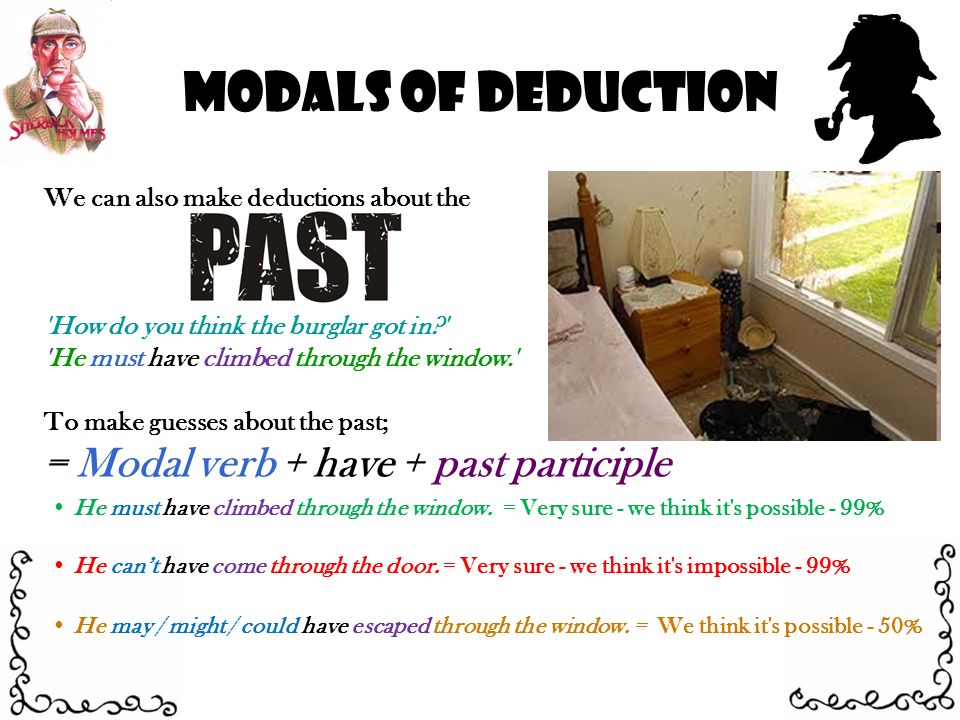 SHERLOCK HOLMES

MODALS OF DEDUCTION

We can also make deductions about the

PAST

'How do you think the burglar got in?'
'He must have climbed through the window.'

To make guesses about the past;

= Modal verb + have + past participle

• He must have climbed through the window. = Very sure - we think it's possible - 99%

• He can't have come through the door. = Very sure - we think it's impossible - 99%

• He may / might / could have escaped through the window. = We think it's possible - 50%